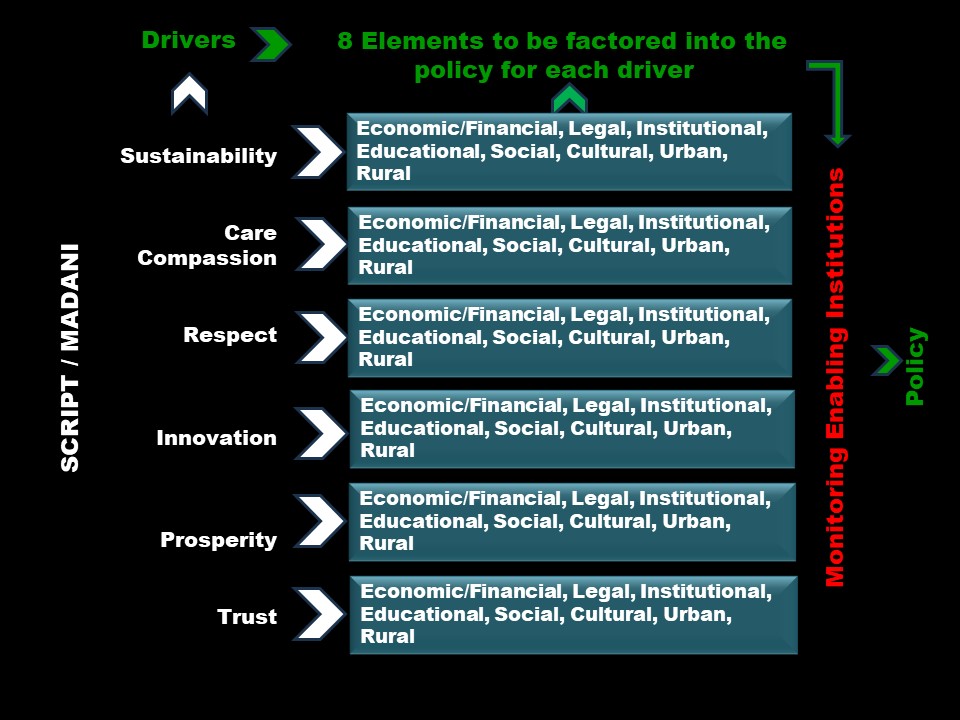 Drivers

8 Elements to be factored into the policy for each driver

SCRIPT / MADANI

Sustainability

Economic/Financial, Legal, Institutional, Educational, Social, Cultural, Urban, Rural

Care Compassion

Economic/Financial, Legal, Institutional, Educational, Social, Cultural, Urban, Rural

Respect

Economic/Financial, Legal, Institutional, Educational, Social, Cultural, Urban, Rural

Innovation

Economic/Financial, Legal, Institutional, Educational, Social, Cultural, Urban, Rural

Prosperity

Economic/Financial, Legal, Institutional, Educational, Social, Cultural, Urban, Rural

Trust

Economic/Financial, Legal, Institutional, Educational, Social, Cultural, Urban, Rural

Monitoring Enabling Institutions

Policy